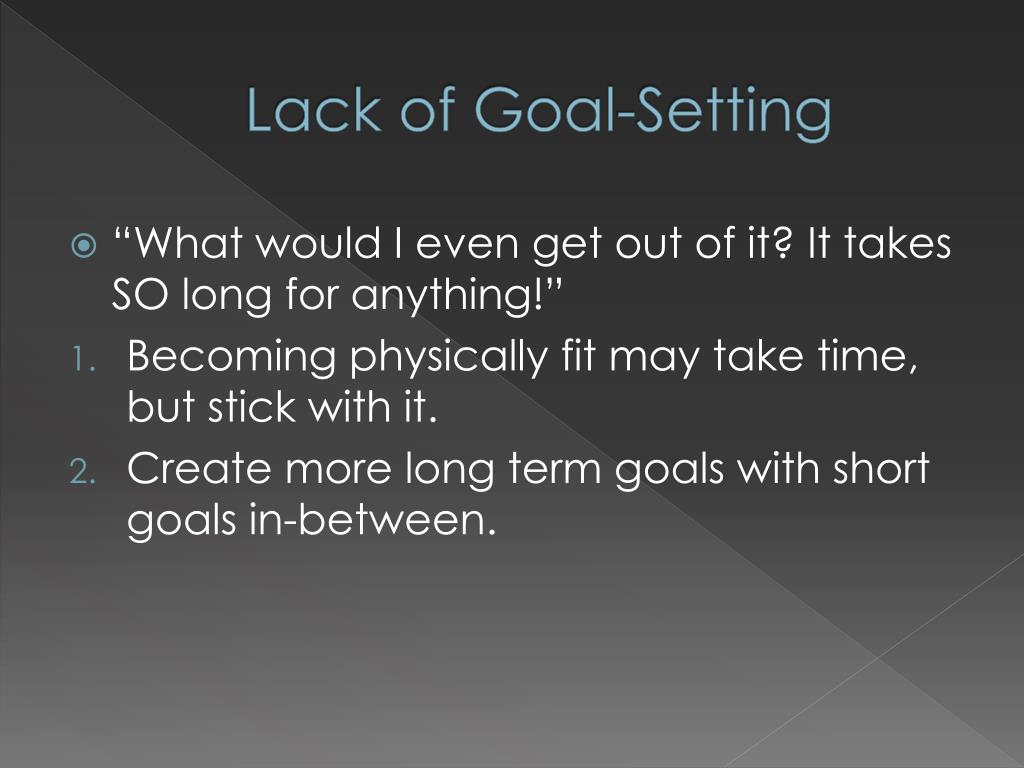 Lack of Goal-Setting

“What would I even get out of it? It takes SO long for anything!”

1. Becoming physically fit may take time, but stick with it.
2. Create more long term goals with short goals in-between.